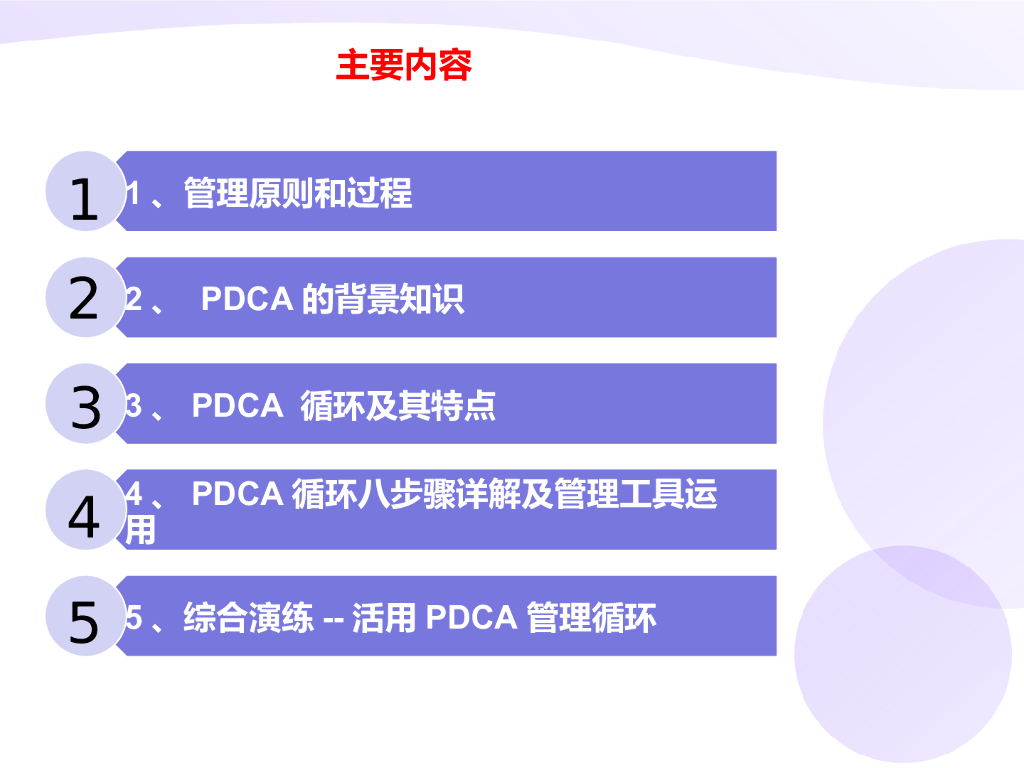 主要内容

1

1 、管理原则和过程

2

2 、 PDCA 的背景知识

3

3 、 PDCA 循环及其特点

4

4 、 PDCA 循环八步骤详解及管理工具运用

5

5 、综合演练 -- 活用 PDCA 管理循环